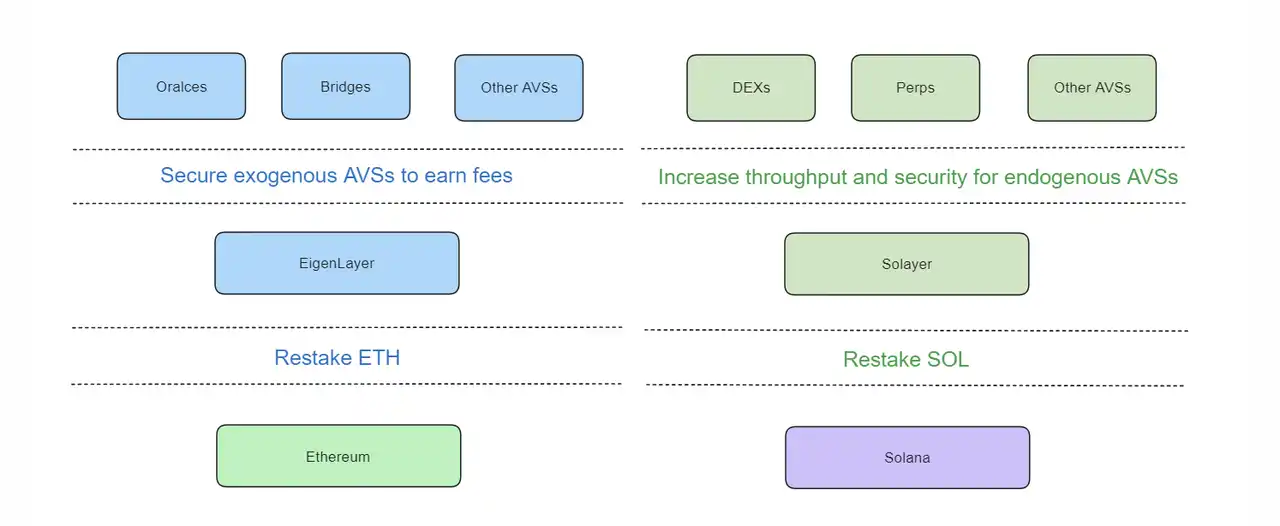 Oralces Bridges Other AVSs

Secure exogenous AVSs to earn fees

EigenLayer

Restake ETH

Ethereum

DEXs Perps Other AVSs

Increase throughput and security for endogenous AVSs

Solayer

Restake SOL

Solana